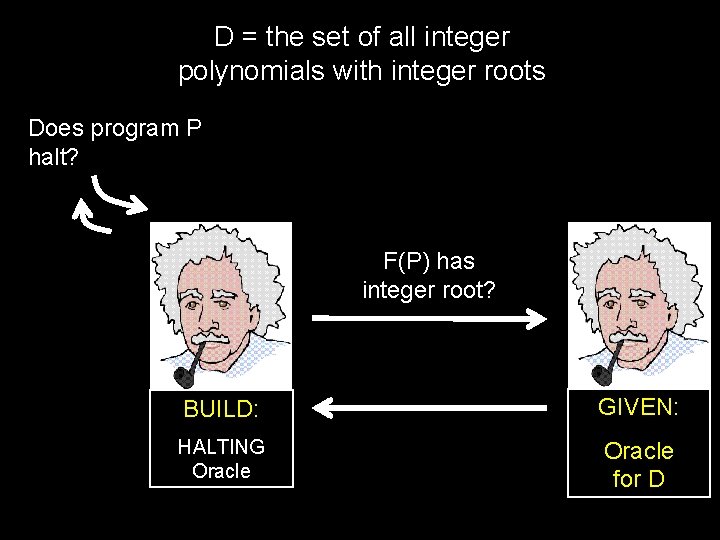 D = the set of all integer polynomials with integer roots

Does program P halt?

F(P) has integer root?

BUILD:

HALTING Oracle

GIVEN:

Oracle for D